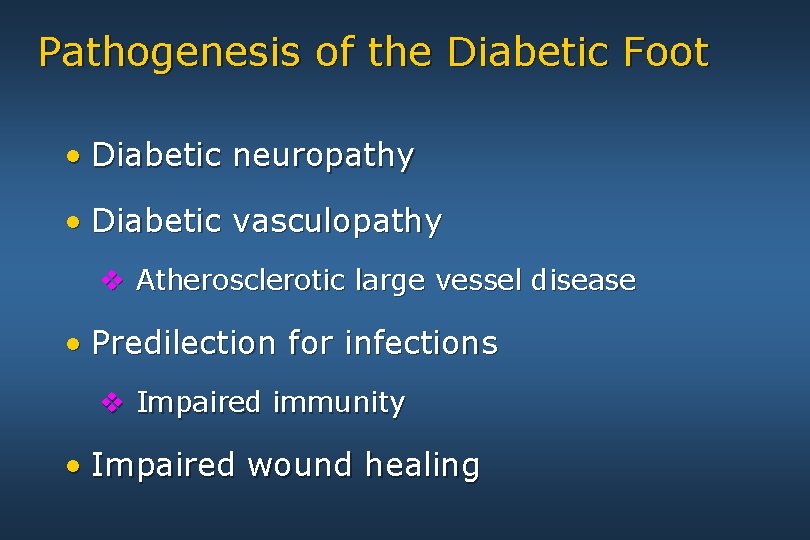 Pathogenesis of the Diabetic Foot

• Diabetic neuropathy

• Diabetic vasculopathy

❖ Atherosclerotic large vessel disease

• Predilection for infections

❖ Impaired immunity

• Impaired wound healing